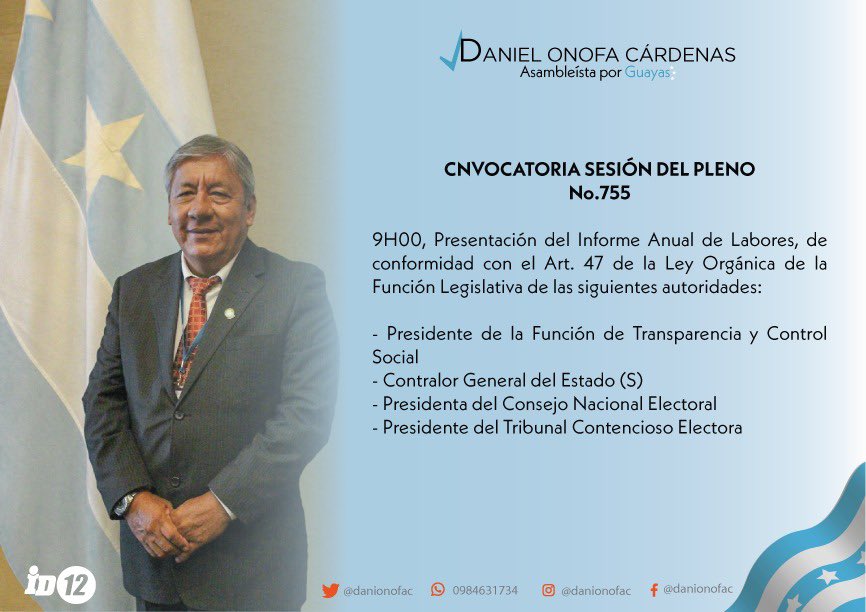 DANIEL ONOFA CÁRDENAS
Asambleísta por Guayas

CNVOCATORIA SESIÓN DEL PLENO
No.755

9H00, Presentación del Informe Anual de Labores, de conformidad con el Art. 47 de la Ley Orgánica de la Función Legislativa de las siguientes autoridades:

- Presidente de la Función de Transparencia y Control Social
- Contralor General del Estado (S)
- Presidenta del Consejo Nacional Electoral
- Presidente del Tribunal Contencioso Electora

ID 12

@danionofac 0984631734 @danionofac @danionofac